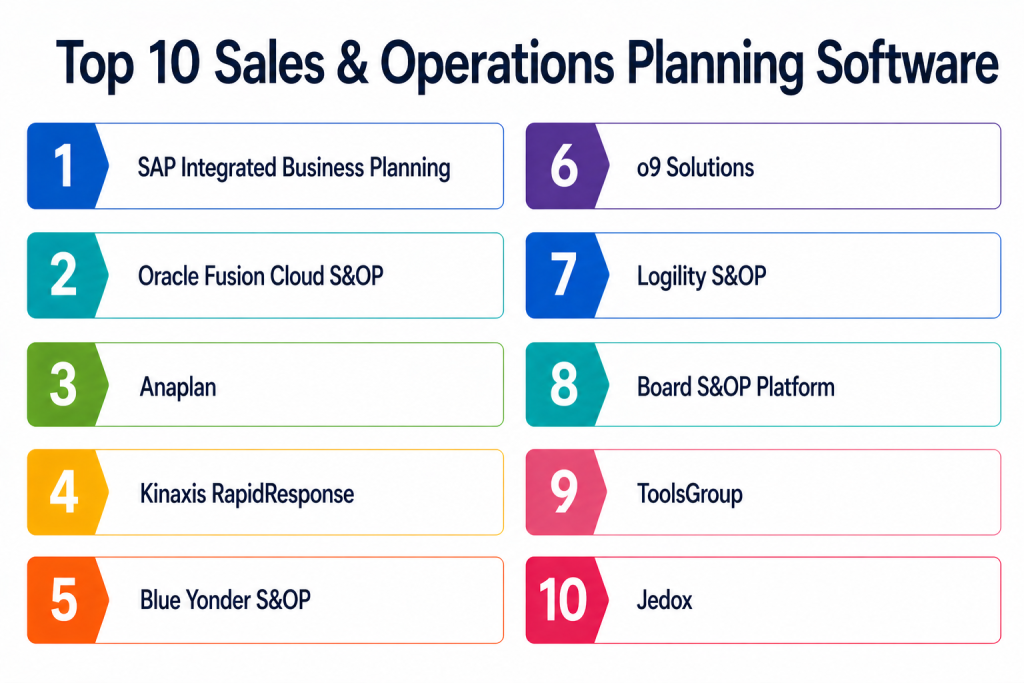 Top 10 Sales & Operations Planning Software

1 SAP Integrated Business Planning

2 Oracle Fusion Cloud S&OP

3 Anaplan

4 Kinaxis RapidResponse

5 Blue Yonder S&OP

6 o9 Solutions

7 Logility S&OP

8 Board S&OP Platform

9 ToolsGroup

10 Jedox